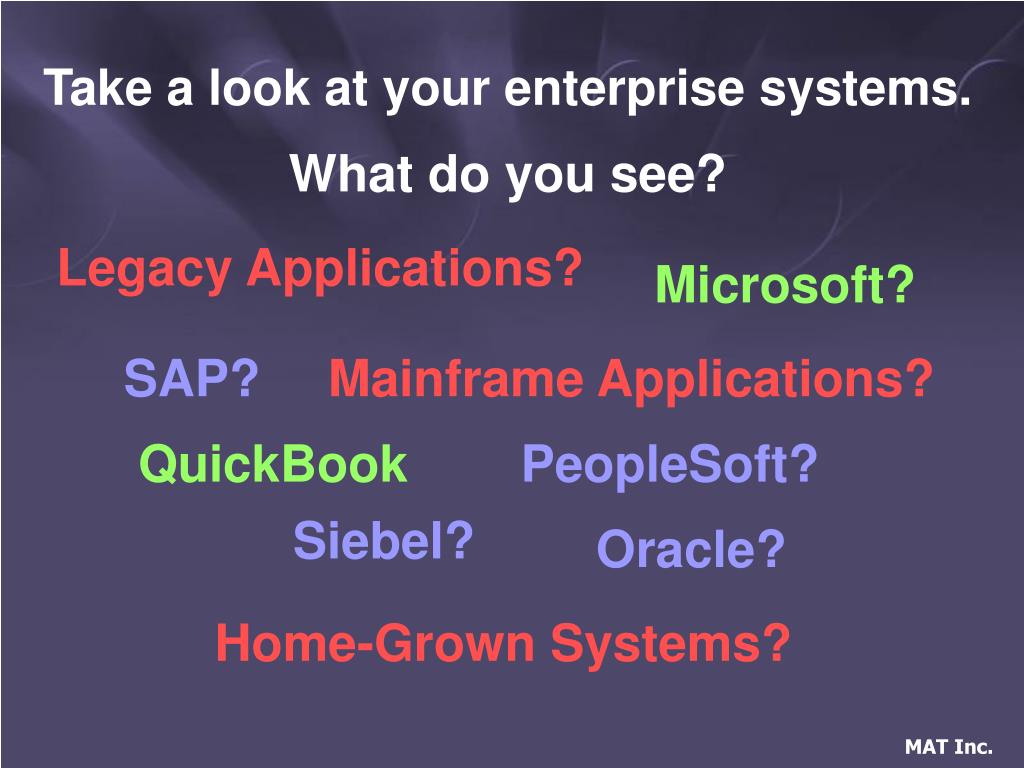 Take a look at your enterprise systems.

What do you see?

Legacy Applications?

Microsoft?

SAP?

Mainframe Applications?

QuickBook

PeopleSoft?

Siebel?

Oracle?

Home-Grown Systems?

MAT Inc.